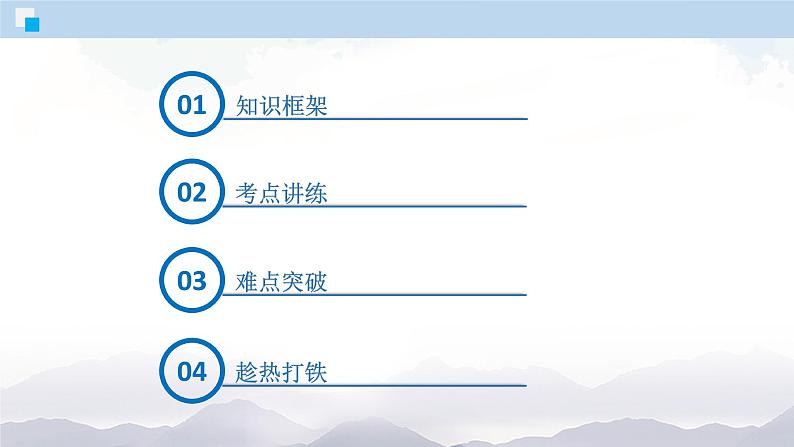 01 知识框架

02 考点讲练

03 难点突破

04 趁热打铁